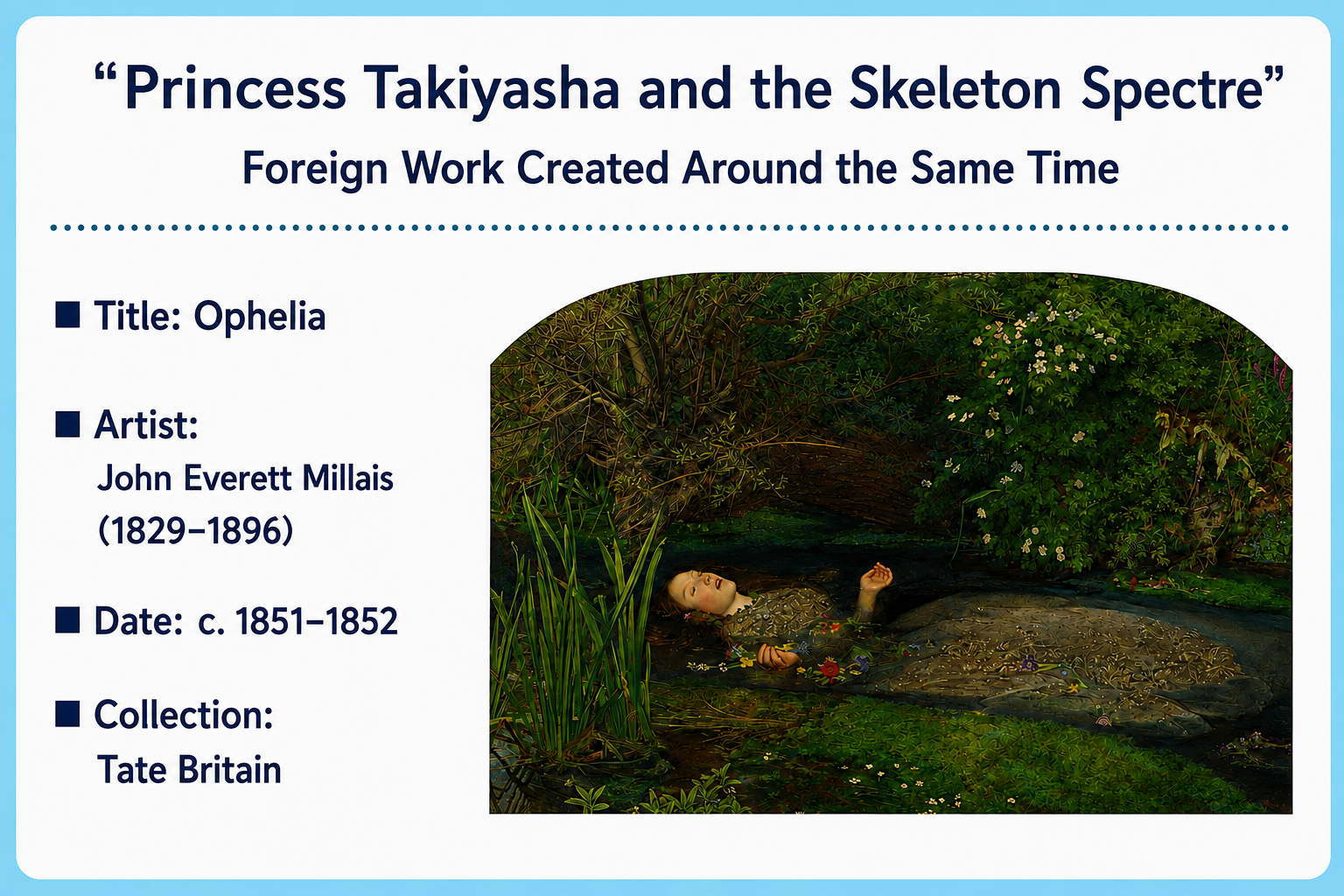 “Princess Takiyasha and the Skeleton Spectre”

Foreign Work Created Around the Same Time

■ Title: Ophelia

■ Artist:
John Everett Millais
(1829–1896)

■ Date: c. 1851–1852

■ Collection:
Tate Britain